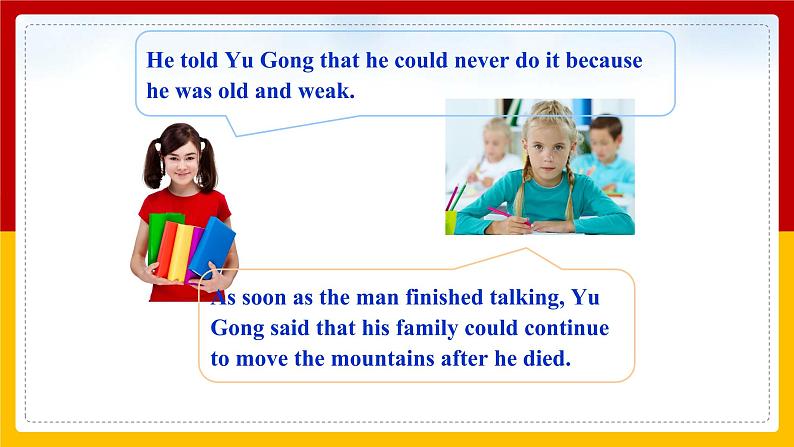 He told Yu Gong that he could never do it because he was old and weak.

As soon as the man finished talking, Yu Gong said that his family could continue to move the mountains after he died.